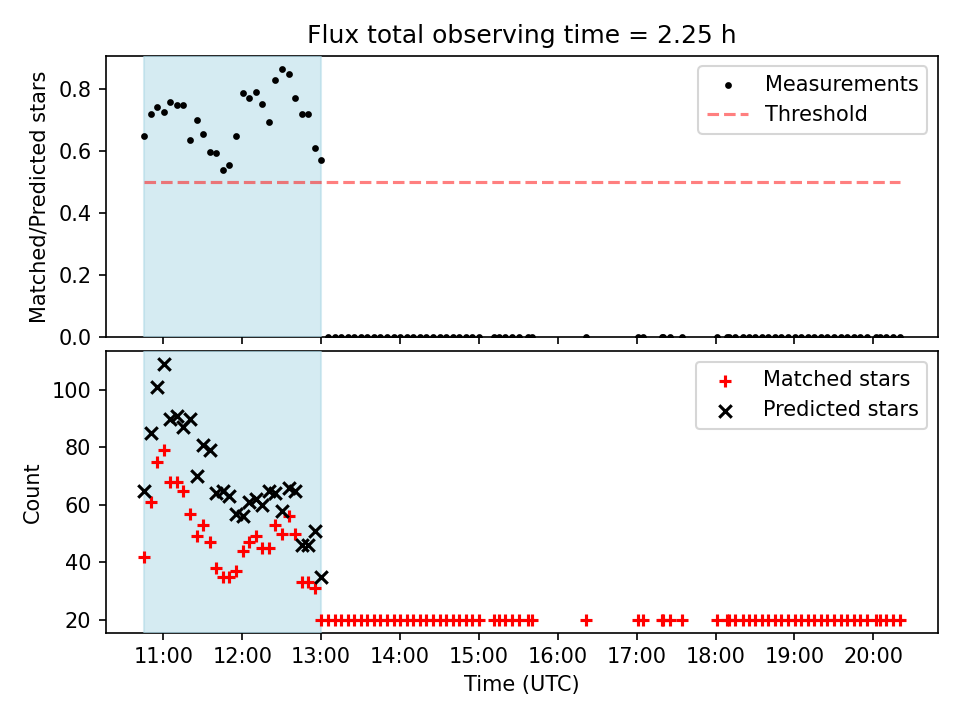 Flux total observing time = 2.25 h

Matched/Predicted stars

0.8
0.6
0.4
0.2
0.0

Measurements
Threshold

Count

100
80
60
40
20

Matched stars
Predicted stars

11:00
12:00
13:00
14:00
15:00
16:00
17:00
18:00
19:00
20:00

Time (UTC)